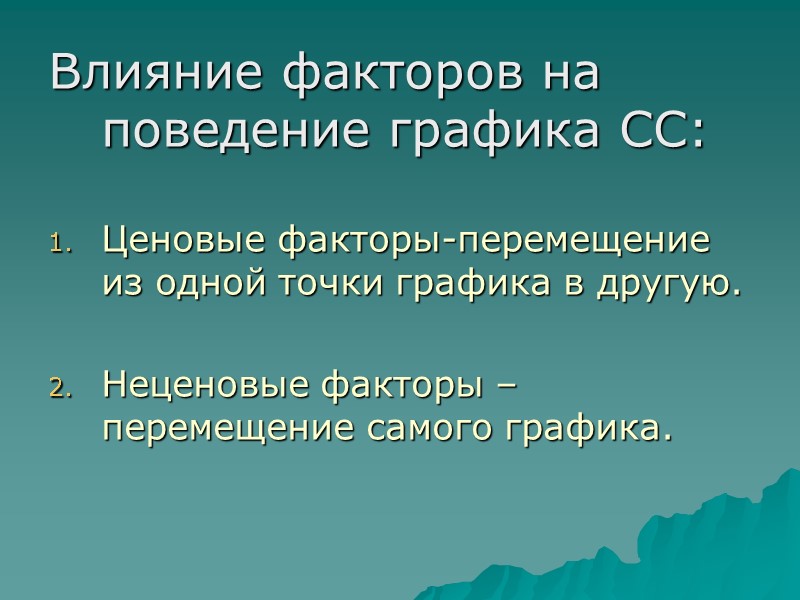 Влияние факторов на поведение графика СС:

1. Ценовые факторы-перемещение из одной точки графика в другую.

2. Неценовые факторы – перемещение самого графика.